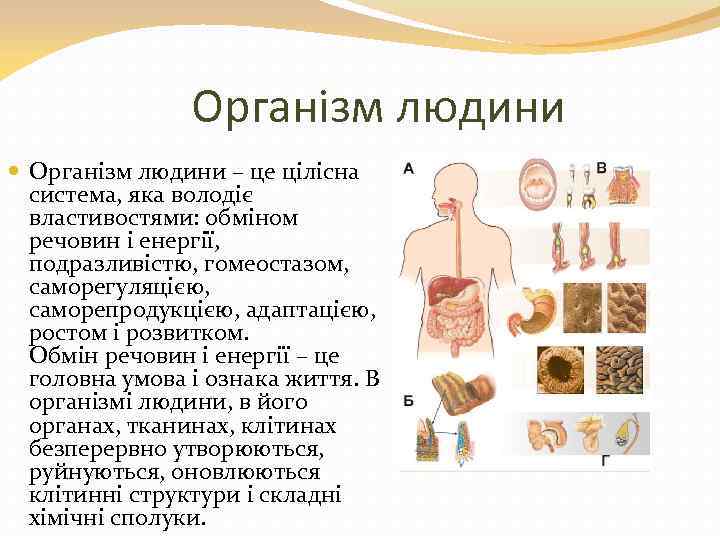 Організм людини

Організм людини – це цілісна система, яка володіє властивостями: обміном речовин і енергії, подразливістю, гомеостазом, саморегуляцією, саморепродукцією, адаптацією, ростом і розвитком. Обмін речовин і енергії – це головна умова і ознака життя. В організмі людини, в його органах, тканинах, клітинах безперервно утворюються, руйнуються, оновлюються клітинні структури і складні хімічні сполуки.

А
В
Б
Г